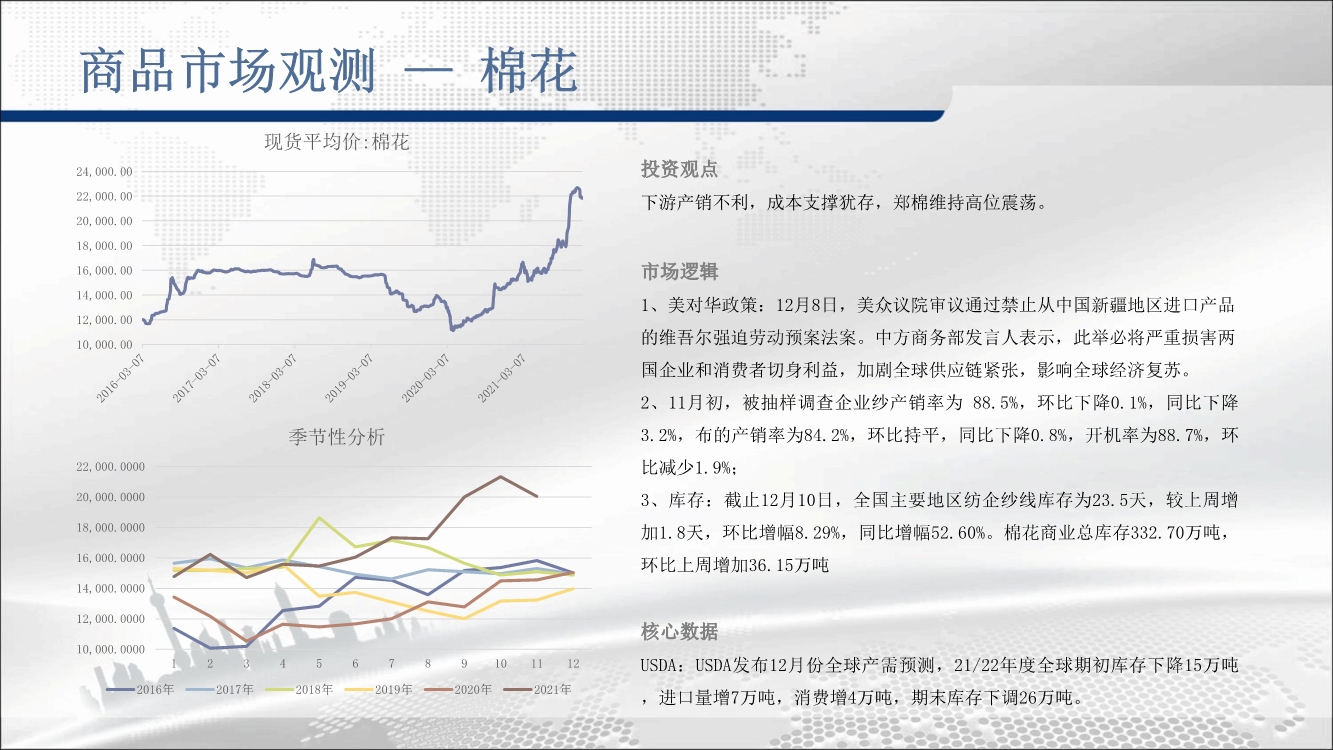 商品市场观测 — 棉花

现货平均价:棉花

24,000.00
22,000.00
20,000.00
18,000.00
16,000.00
14,000.00
12,000.00
10,000.00

2016-03-07
2017-03-07
2018-03-07
2019-03-07
2020-03-07
2021-03-07

季节性分析

22,000.0000
20,000.0000
18,000.0000
16,000.0000
14,000.0000
12,000.0000
10,000.0000

1 2 3 4 5 6 7 8 9 10 11 12

2016年 2017年 2018年 2019年 2020年 2021年

投资观点

下游产销不利，成本支撑犹存，郑棉维持高位震荡。

市场逻辑

1、美对华政策：12月8日，美众议院审议通过禁止从中国新疆地区进口产品的维吾尔强迫劳动预案法案。中方商务部发言人表示，此举必将严重损害两国企业和消费者切身利益，加剧全球供应链紧张，影响全球经济复苏。

2、11月初，被抽样调查企业纱产销率为 88.5%，环比下降0.1%，同比下降3.2%，布的产销率为84.2%，环比持平，同比下降0.8%，开机率为88.7%，环比减少1.9%；

3、库存：截止12月10日，全国主要地区纺企纱线库存为23.5天，较上周增加1.8天，环比增幅8.29%，同比增幅52.60%。棉花商业总库存332.70万吨，环比上周增加36.15万吨

核心数据

USDA：USDA发布12月份全球产需预测，21/22年度全球期初库存下降15万吨，进口量增7万吨，消费增4万吨，期末库存下调26万吨。